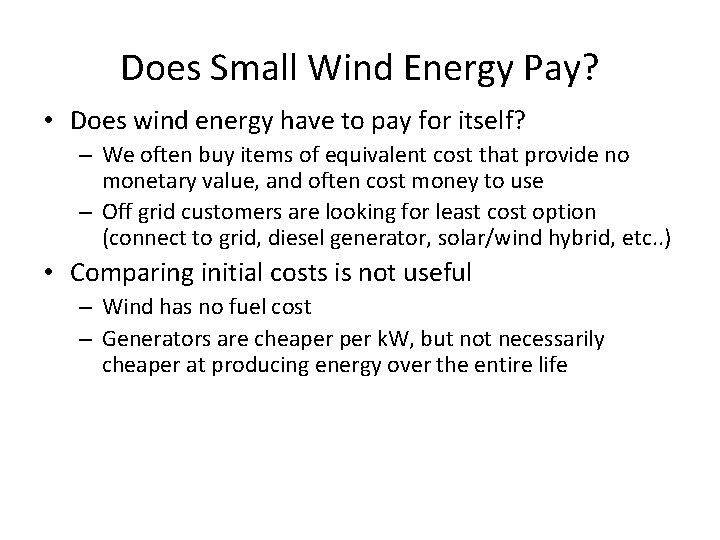 Does Small Wind Energy Pay?

• Does wind energy have to pay for itself?
– We often buy items of equivalent cost that provide no monetary value, and often cost money to use
– Off grid customers are looking for least cost option (connect to grid, diesel generator, solar/wind hybrid, etc..)

• Comparing initial costs is not useful
– Wind has no fuel cost
– Generators are cheaper per kW, but not necessarily cheaper at producing energy over the entire life